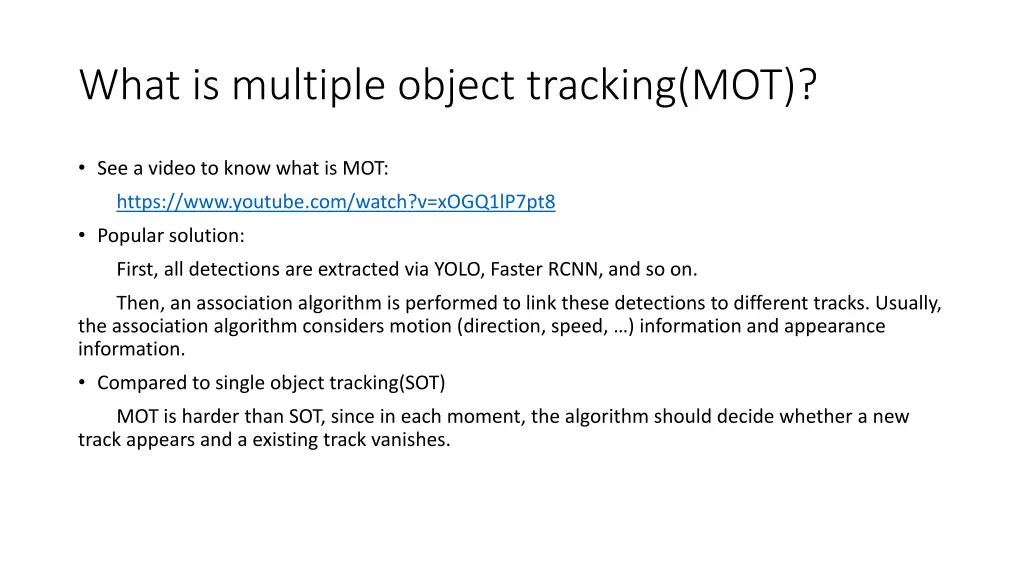 What is multiple object tracking(MOT)?

• See a video to know what is MOT:
https://www.youtube.com/watch?v=xOGQ1lP7pt8

• Popular solution:
First, all detections are extracted via YOLO, Faster RCNN, and so on.

Then, an association algorithm is performed to link these detections to different tracks. Usually, the association algorithm considers motion (direction, speed, …) information and appearance information.

• Compared to single object tracking(SOT)
MOT is harder than SOT, since in each moment, the algorithm should decide whether a new track appears and a existing track vanishes.